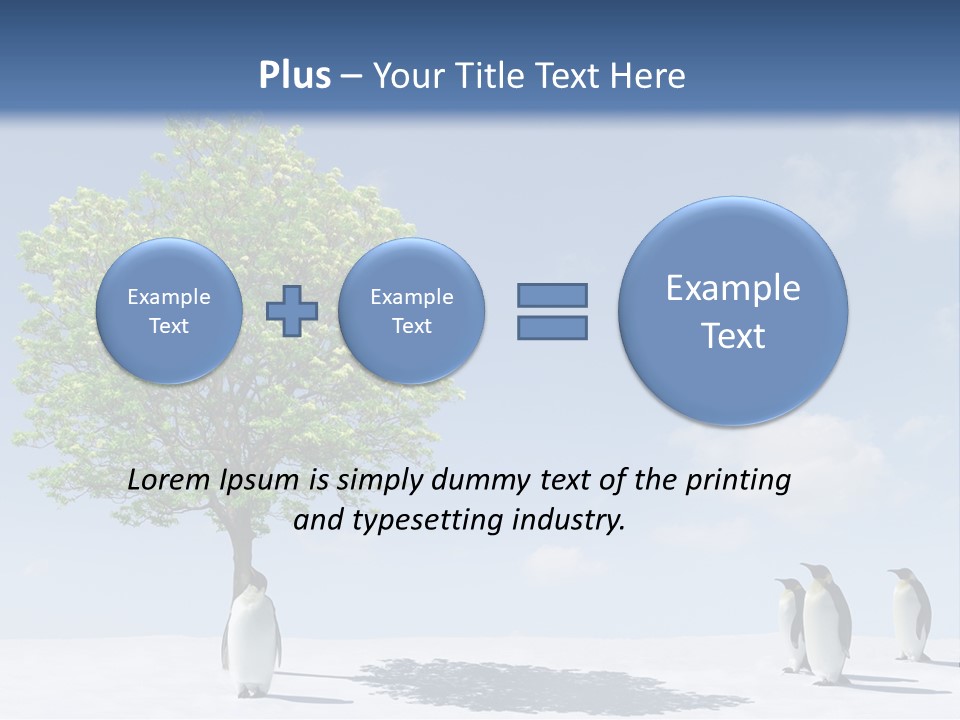 Plus – Your Title Text Here

Example Text

Example Text

Example Text

Lorem Ipsum is simply dummy text of the printing and typesetting industry.